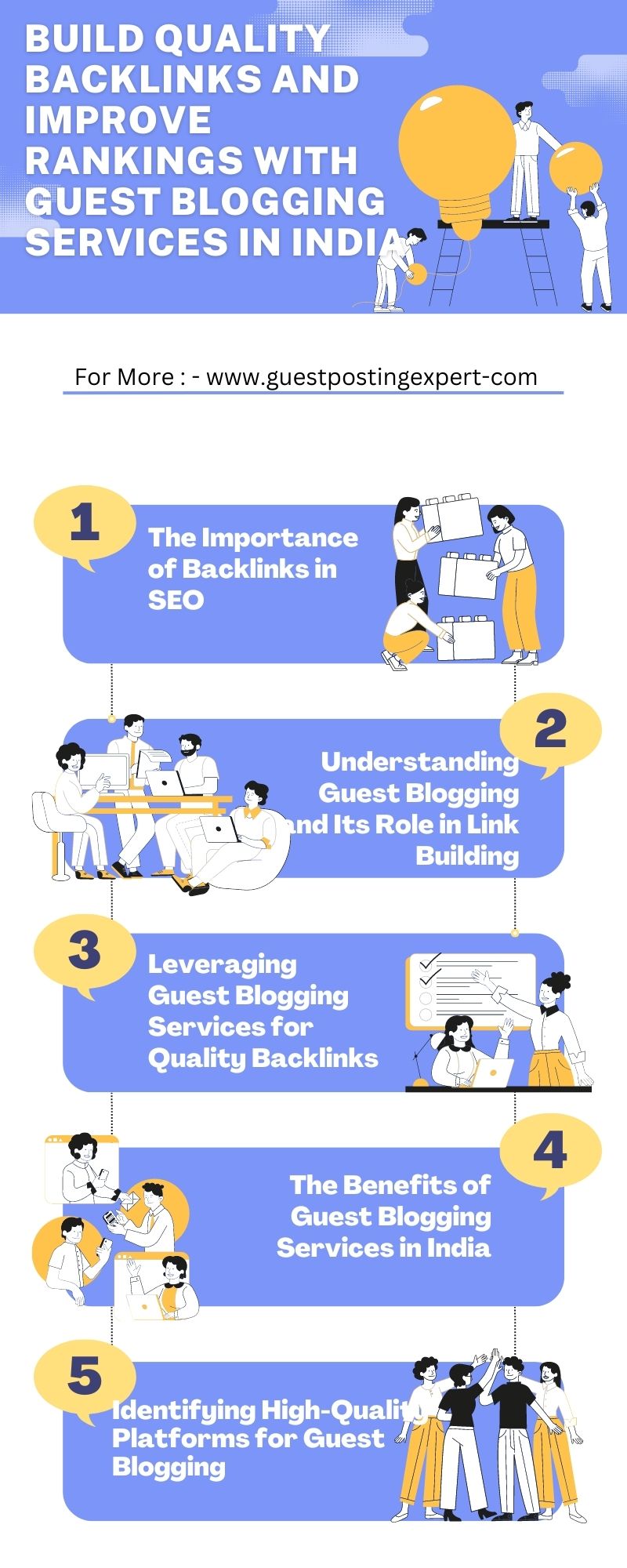 BUILD QUALITY BACKLINKS AND IMPROVE RANKINGS WITH GUEST BLOGGING SERVICES IN INDIA

For More : - www.guestpostingexpert-com

1

The Importance of Backlinks in SEO

2

Understanding Guest Blogging and Its Role in Link Building

3

Leveraging Guest Blogging Services for Quality Backlinks

4

The Benefits of Guest Blogging Services in India

5

Identifying High-Quality Platforms for Guest Blogging